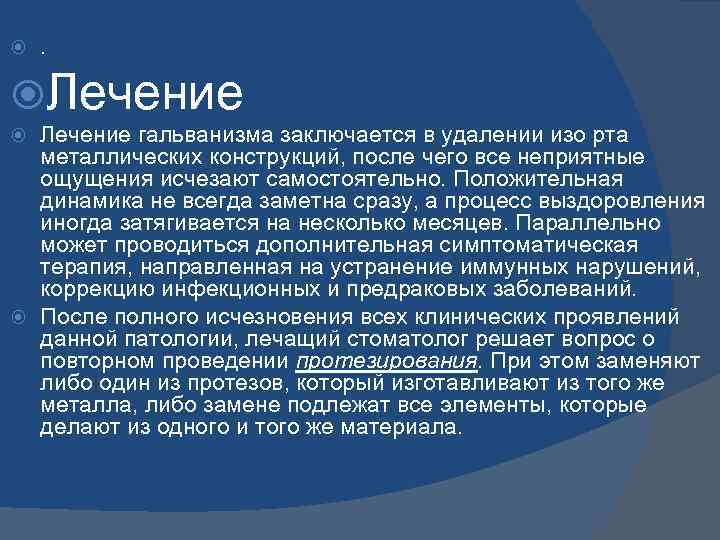 .

Лечение

Лечение гальванизма заключается в удалении изо рта металлических конструкций, после чего все неприятные ощущения исчезают самостоятельно. Положительная динамика не всегда заметна сразу, а процесс выздоровления иногда затягивается на несколько месяцев. Параллельно может проводиться дополнительная симптоматическая терапия, направленная на устранение иммунных нарушений, коррекцию инфекционных и предраковых заболеваний.

После полного исчезновения всех клинических проявлений данной патологии, лечащий стоматолог решает вопрос о повторном проведении протезирования. При этом заменяют либо один из протезов, который изготавливают из того же металла, либо замене подлежат все элементы, которые делают из одного и того же материала.